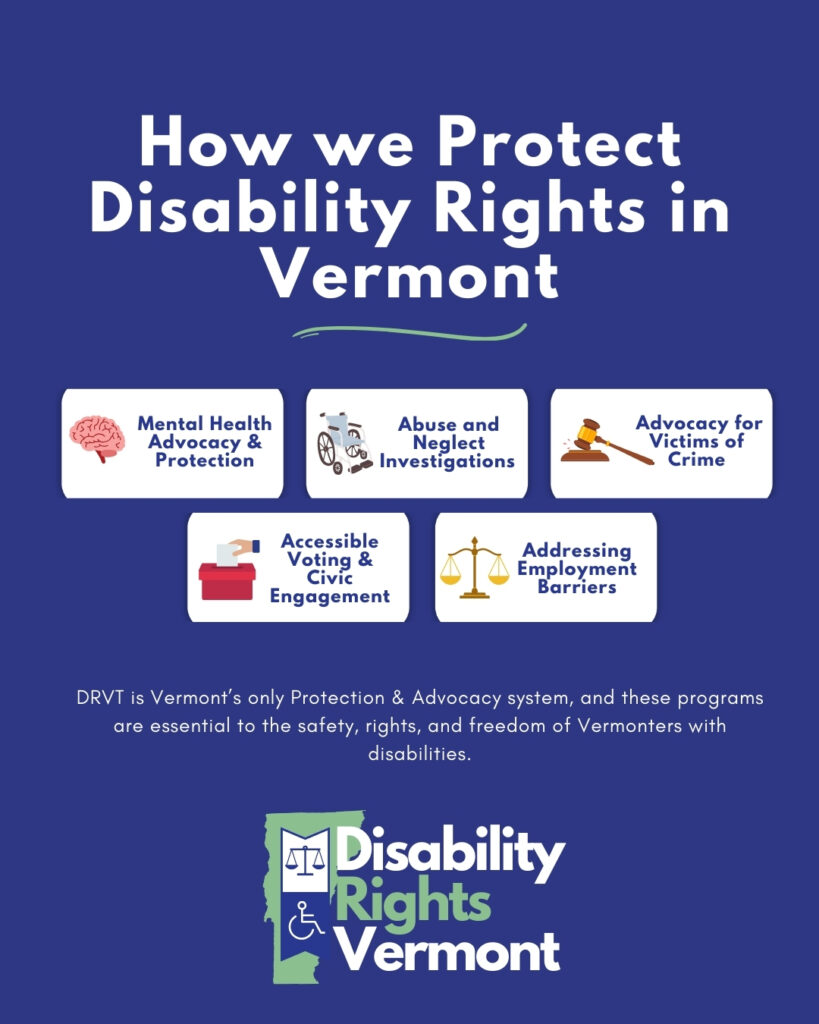 How we Protect Disability Rights in Vermont

Mental Health Advocacy & Protection

Abuse and Neglect Investigations

Advocacy for Victims of Crime

Accessible Voting & Civic Engagement

Addressing Employment Barriers

DRVT is Vermont's only Protection & Advocacy system, and these programs are essential to the safety, rights, and freedom of Vermonters with disabilities.

Disability
Rights
Vermont